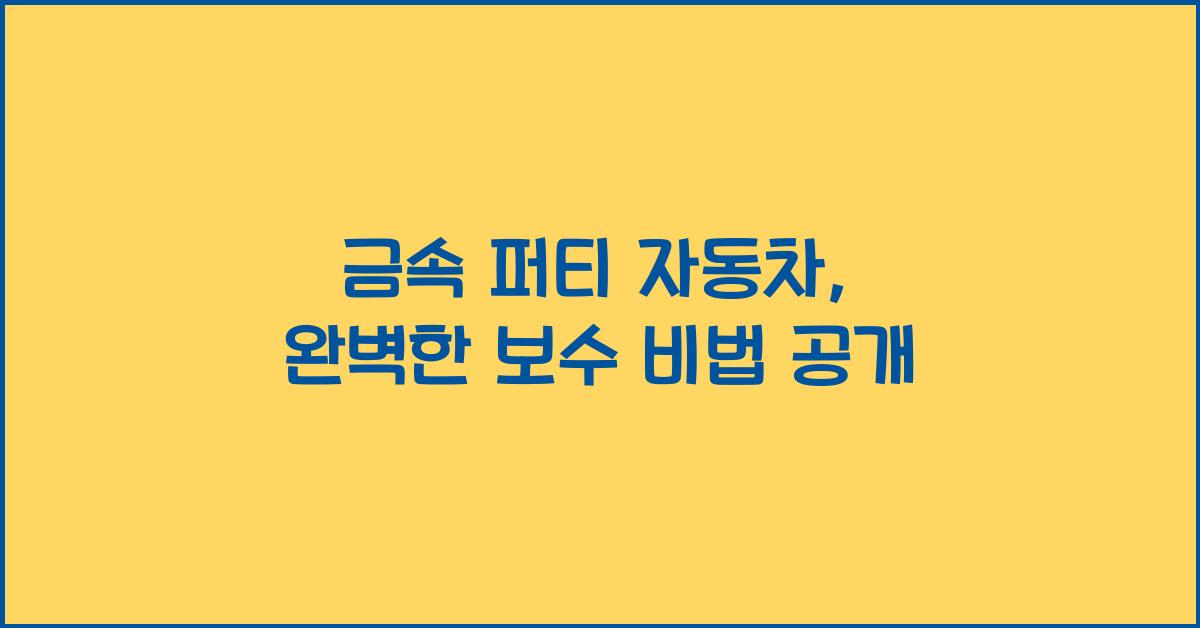 금속 퍼티 자동차,
완벽한 보수 비법 공개